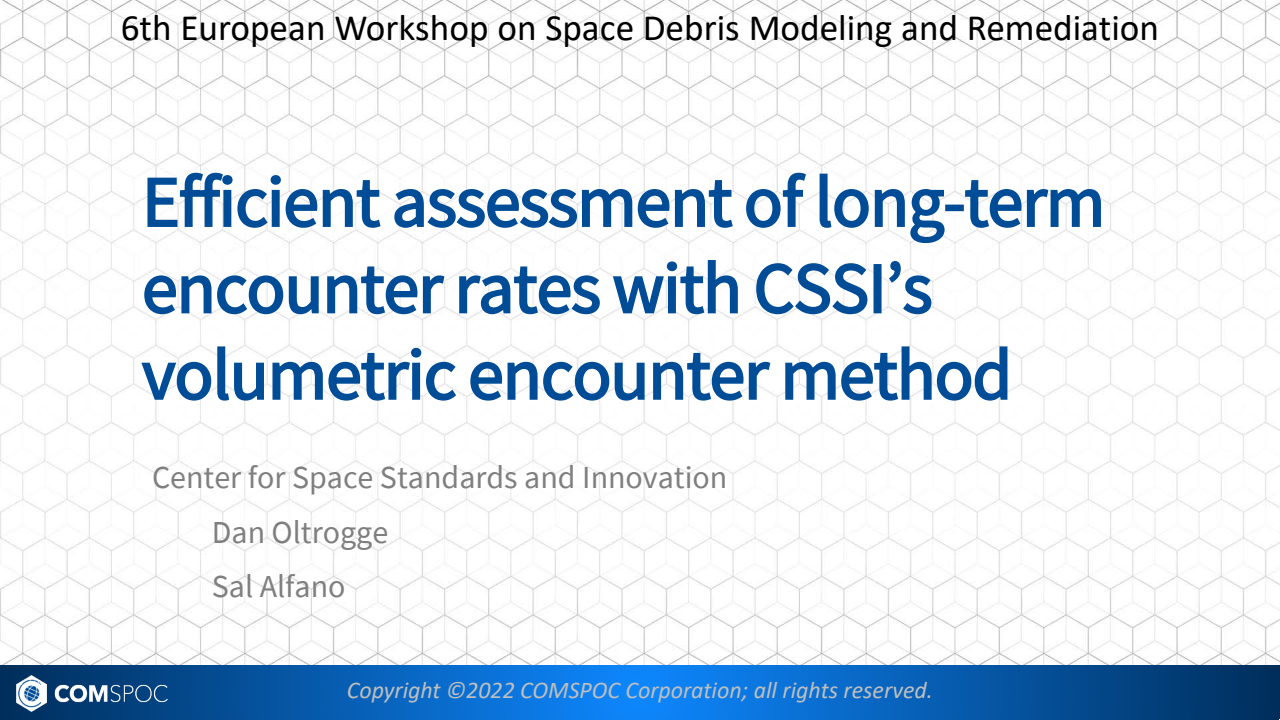 6th European Workshop on Space Debris Modeling and Remediation

Efficient assessment of long-term encounter rates with CSSI's volumetric encounter method

Center for Space Standards and Innovation

Dan Oltrogge

Sal Alfano

COMSPOC

Copyright ©2022 COMSPOC Corporation; all rights reserved.